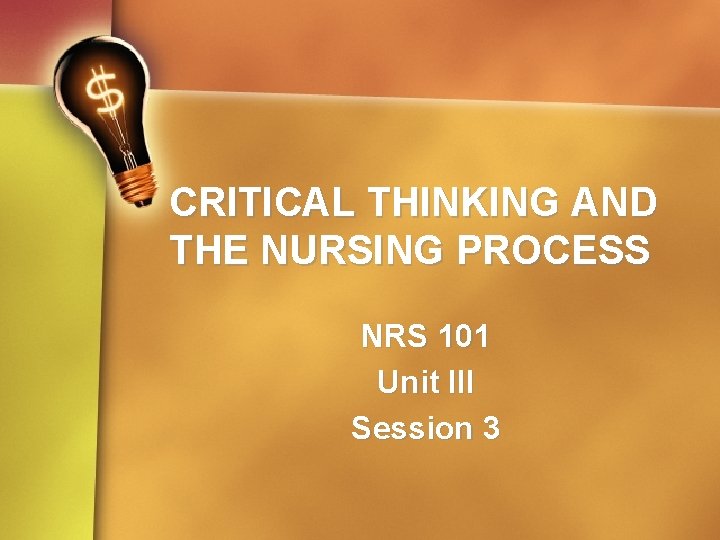 $

CRITICAL THINKING AND THE NURSING PROCESS

NRS 101
Unit III
Session 3